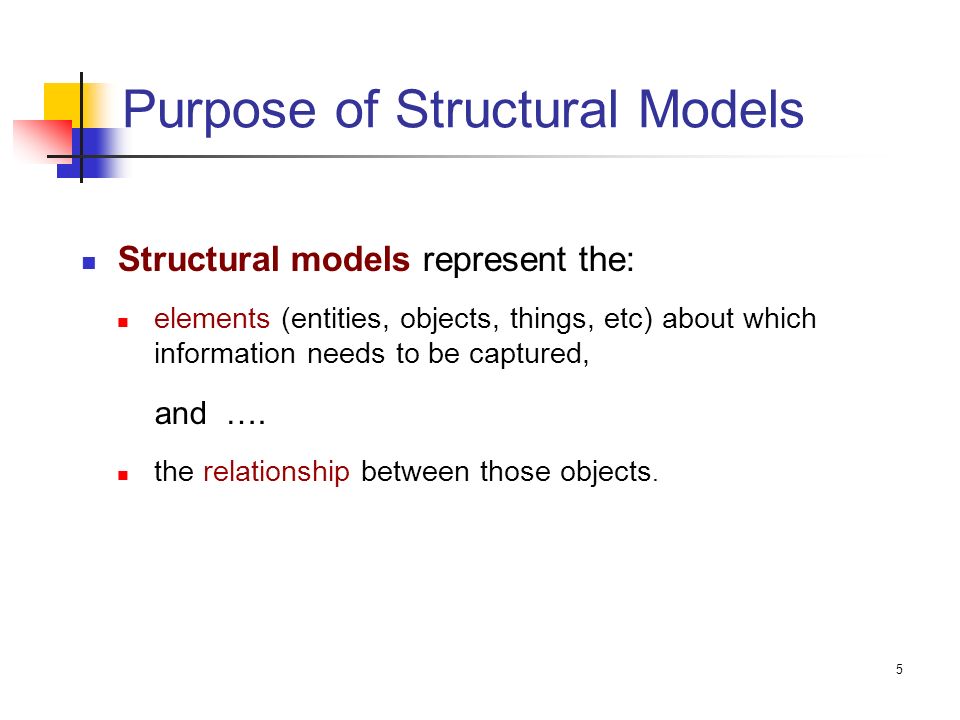 Purpose of Structural Models

Structural models represent the:

elements (entities, objects, things, etc) about which information needs to be captured,

and ….

the relationship between those objects.

5